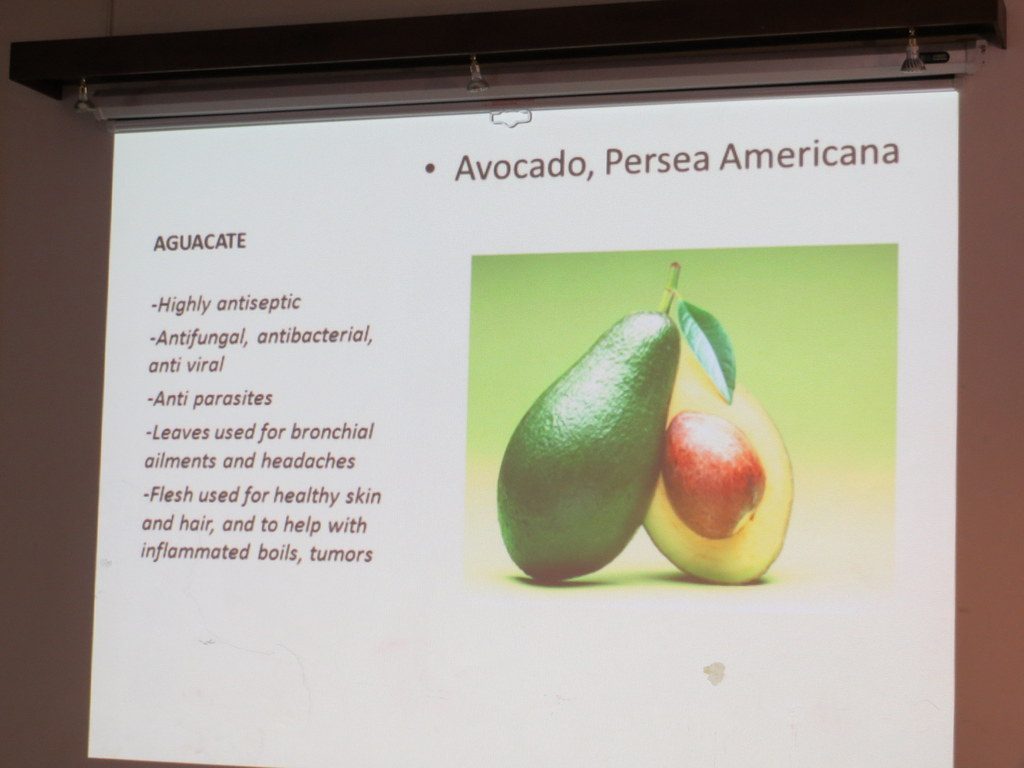 • Avocado, Persea Americana

AGUACATE

-Highly antiseptic

-Antifungal, antibacterial, anti viral

-Anti parasites

-Leaves used for bronchial ailments and headaches

-Flesh used for healthy skin and hair, and to help with inflammated boils, tumors